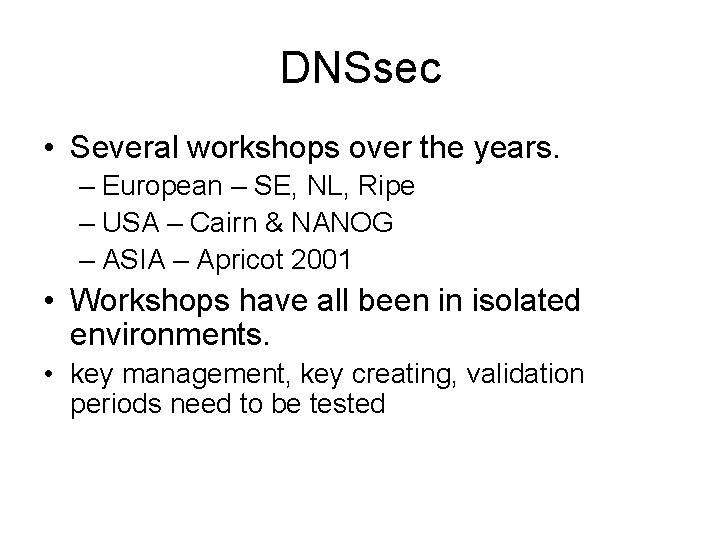 DNSsec

• Several workshops over the years.
– European – SE, NL, Ripe
– USA – Cairn & NANOG
– ASIA – Apricot 2001

• Workshops have all been in isolated environments.

• key management, key creating, validation periods need to be tested